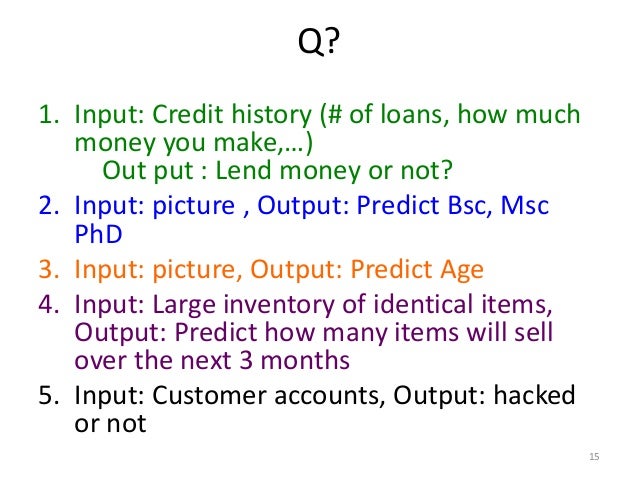 Q?

1. Input: Credit history (# of loans, how much money you make,…)
Out put : Lend money or not?
2. Input: picture , Output: Predict Bsc, Msc PhD
3. Input: picture, Output: Predict Age
4. Input: Large inventory of identical items, Output: Predict how many items will sell over the next 3 months
5. Input: Customer accounts, Output: hacked or not

15